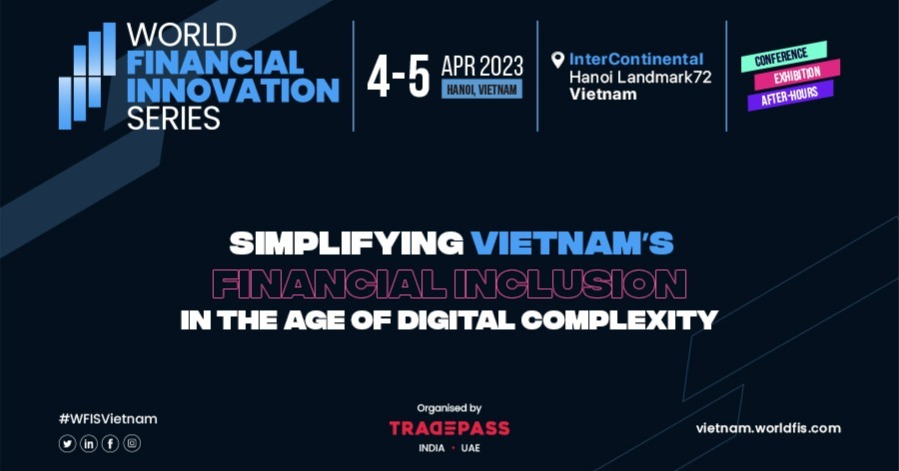 WORLD FINANCIAL INNOVATION SERIES

4-5 APR 2023
HANOI, VIETNAM

InterContinental
Hanoi Landmark72
Vietnam

CONFERENCE
EXHIBITION
AFTER-HOURS

SIMPLIFYING VIETNAM'S
FINANCIAL INCLUSION
IN THE AGE OF DIGITAL COMPLEXITY

#WFISVietnam

Organised by
TRADEPASS
INDIA • UAE

vietnam.worldfis.com